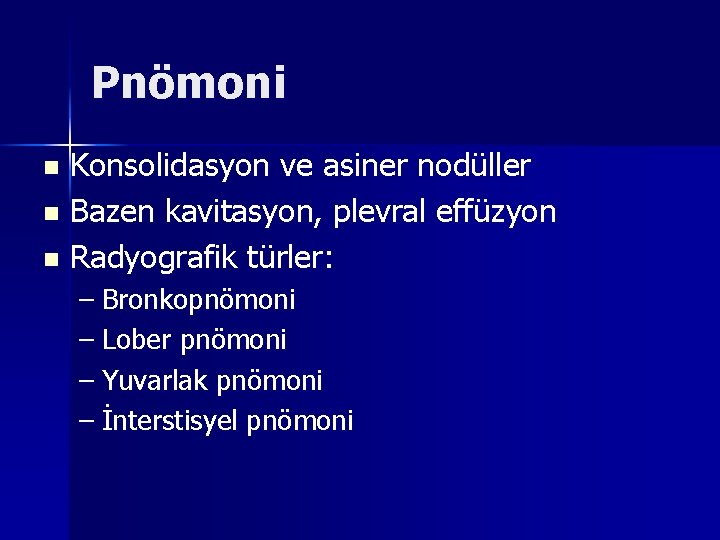 Pnömoni

- Konsolidasyon ve asiner nodüller
- Bazen kavitasyon, plevral effüzyon
- Radyografik türler:
  – Bronkopnömoni
  – Lober pnömoni
  – Yuvarlak pnömoni
  – İnterstisyel pnömoni